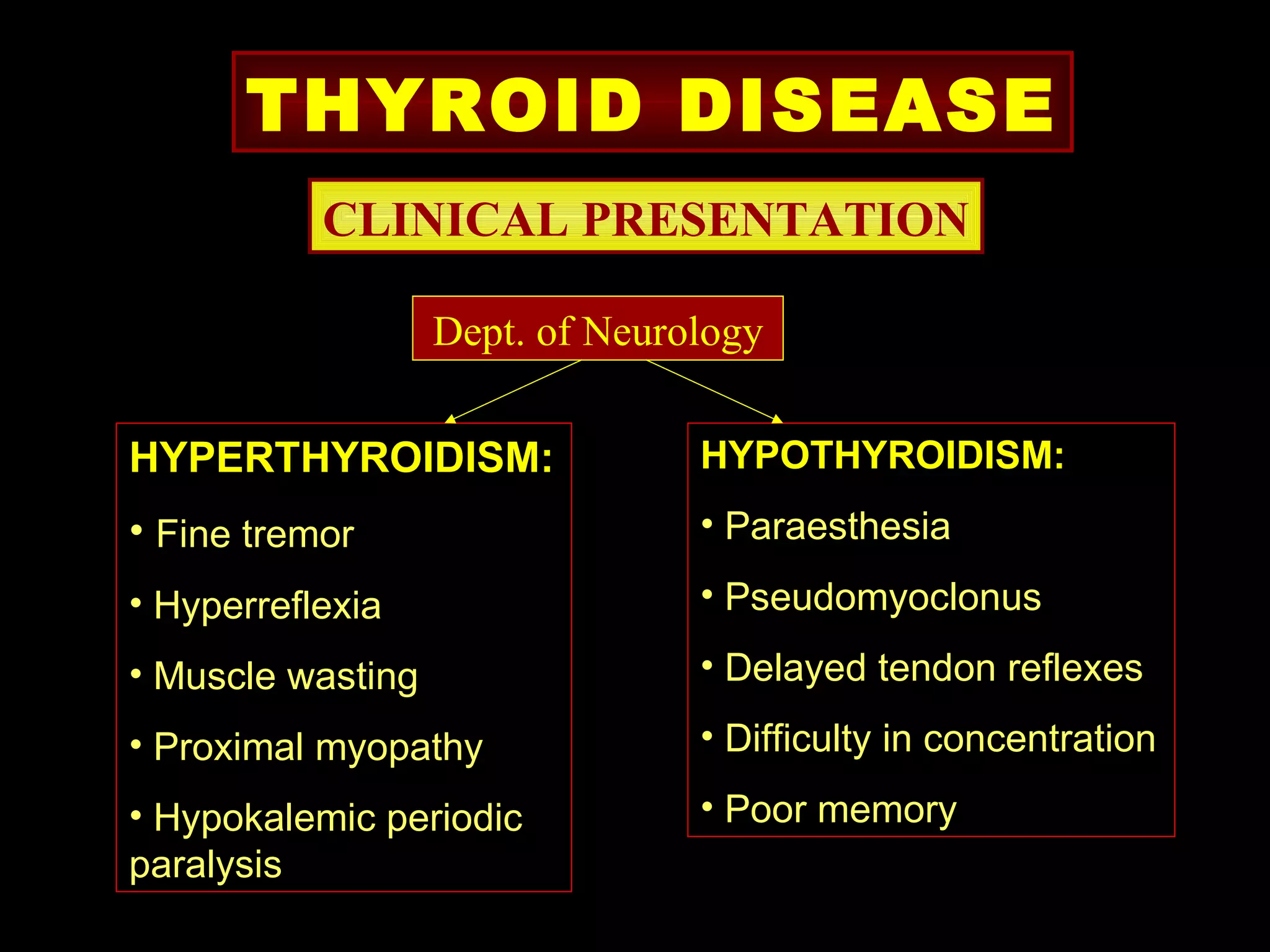 THYROID DISEASE

CLINICAL PRESENTATION

Dept. of Neurology

HYPERTHYROIDISM:

• Fine tremor

• Hyperreflexia

• Muscle wasting

• Proximal myopathy

• Hypokalemic periodic paralysis

HYPOTHYROIDISM:

• Paraesthesia

• Pseudomyoclonus

• Delayed tendon reflexes

• Difficulty in concentration

• Poor memory